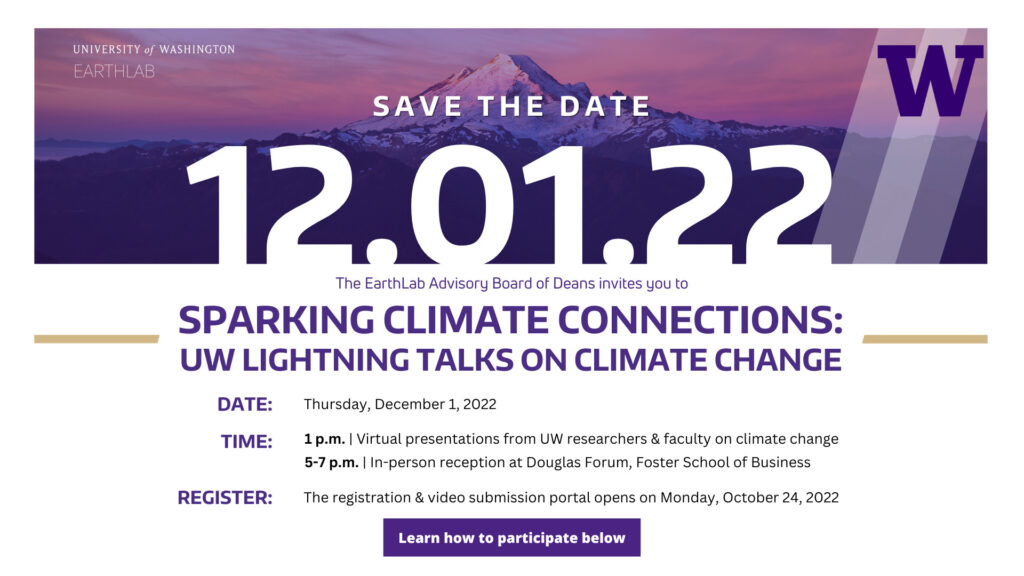 UNIVERSITY of WASHINGTON
EARTHLAB

W

SAVE THE DATE

12.01.22

The EarthLab Advisory Board of Deans invites you to

SPARKING CLIMATE CONNECTIONS:
UW LIGHTNING TALKS ON CLIMATE CHANGE

DATE: Thursday, December 1, 2022

TIME: 1 p.m. | Virtual presentations from UW researchers & faculty on climate change
5-7 p.m. | In-person reception at Douglas Forum, Foster School of Business

REGISTER: The registration & video submission portal opens on Monday, October 24, 2022

Learn how to participate below